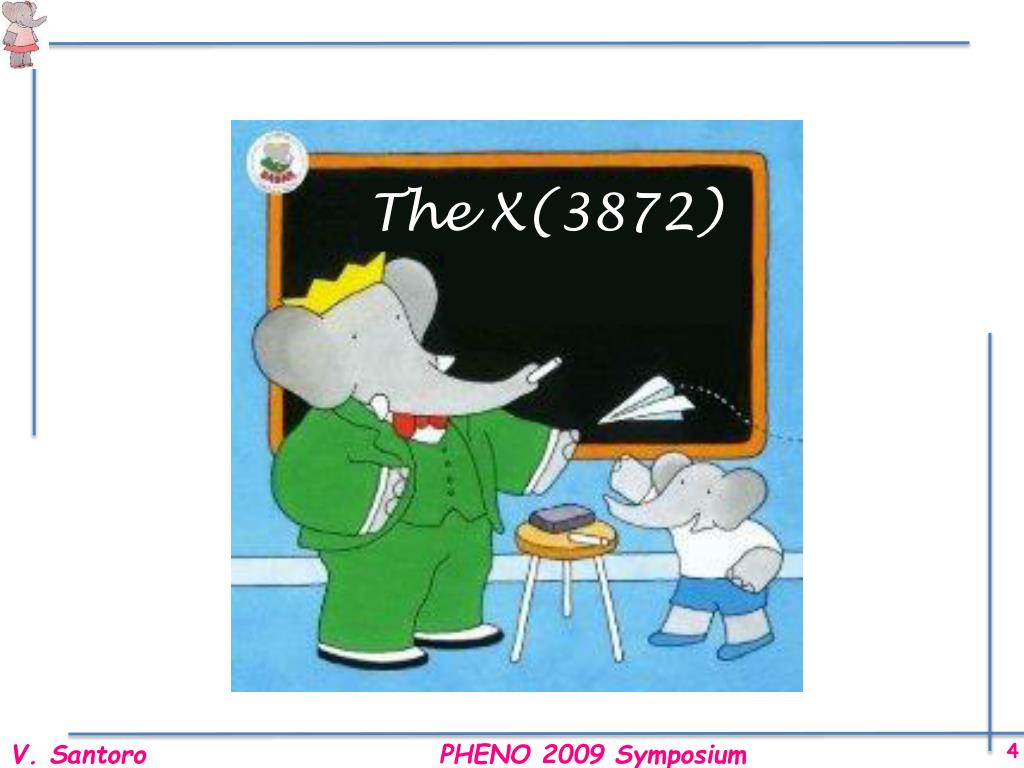 BABAR

The X(3872)

V. Santoro

PHENO 2009 Symposium

4